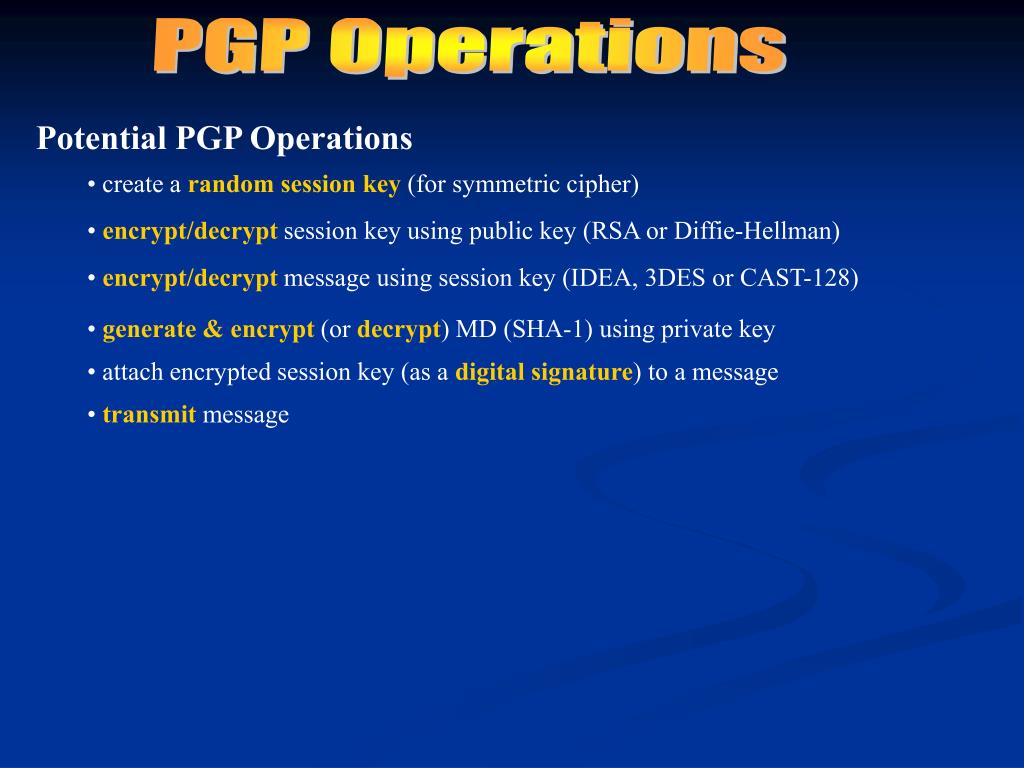 PGP Operations

Potential PGP Operations

• create a random session key (for symmetric cipher)

• encrypt/decrypt session key using public key (RSA or Diffie-Hellman)

• encrypt/decrypt message using session key (IDEA, 3DES or CAST-128)

• generate & encrypt (or decrypt) MD (SHA-1) using private key

• attach encrypted session key (as a digital signature) to a message

• transmit message